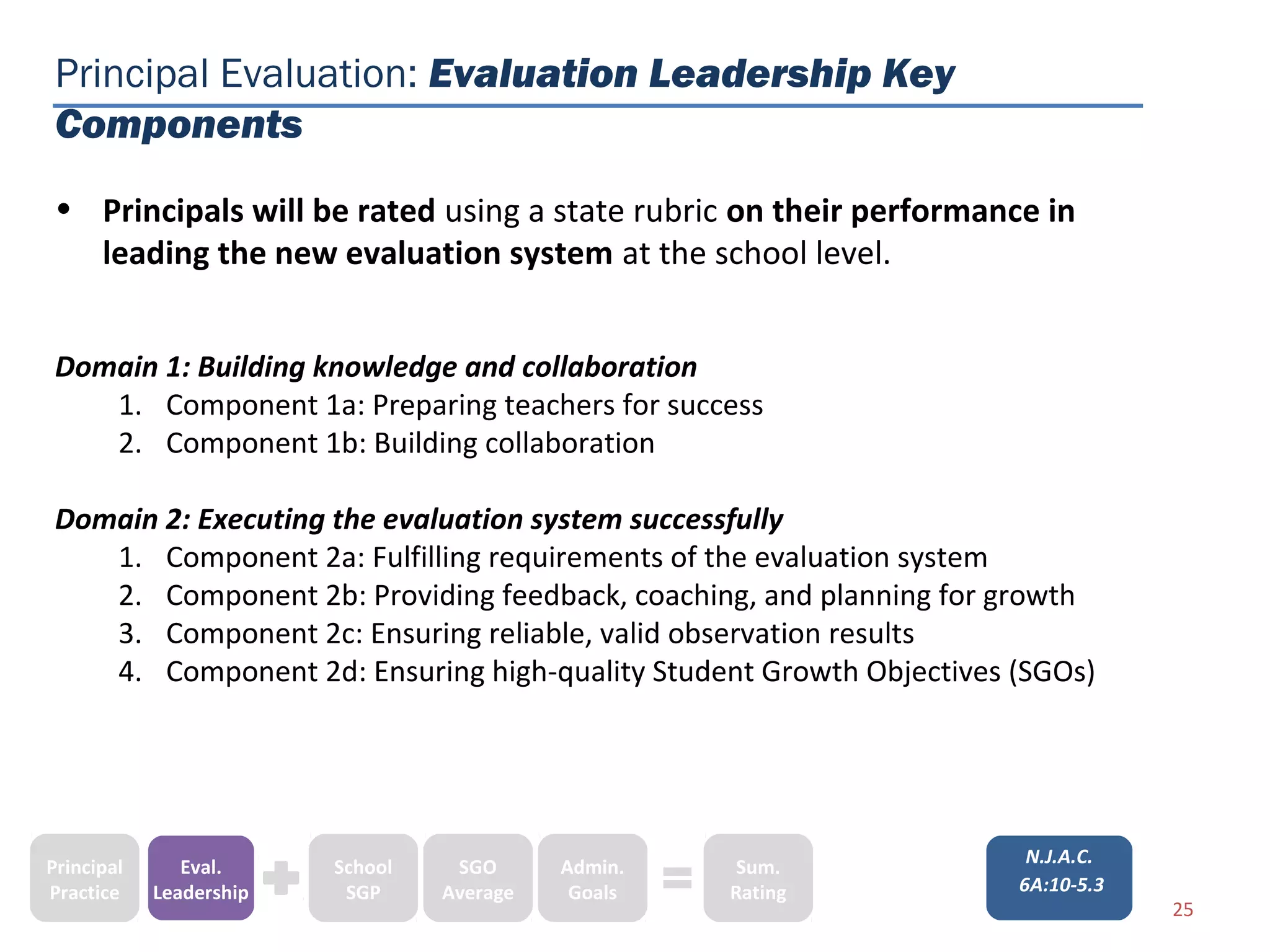 Principal Evaluation: Evaluation Leadership Key Components

• Principals will be rated using a state rubric on their performance in leading the new evaluation system at the school level.

Domain 1: Building knowledge and collaboration
1. Component 1a: Preparing teachers for success
2. Component 1b: Building collaboration

Domain 2: Executing the evaluation system successfully
1. Component 2a: Fulfilling requirements of the evaluation system
2. Component 2b: Providing feedback, coaching, and planning for growth
3. Component 2c: Ensuring reliable, valid observation results
4. Component 2d: Ensuring high-quality Student Growth Objectives (SGOs)

Principal Practice
Eval. Leadership
+
School SGP
SGO Average
Admin. Goals
=
Sum. Rating

N.J.A.C. 6A:10-5.3

25